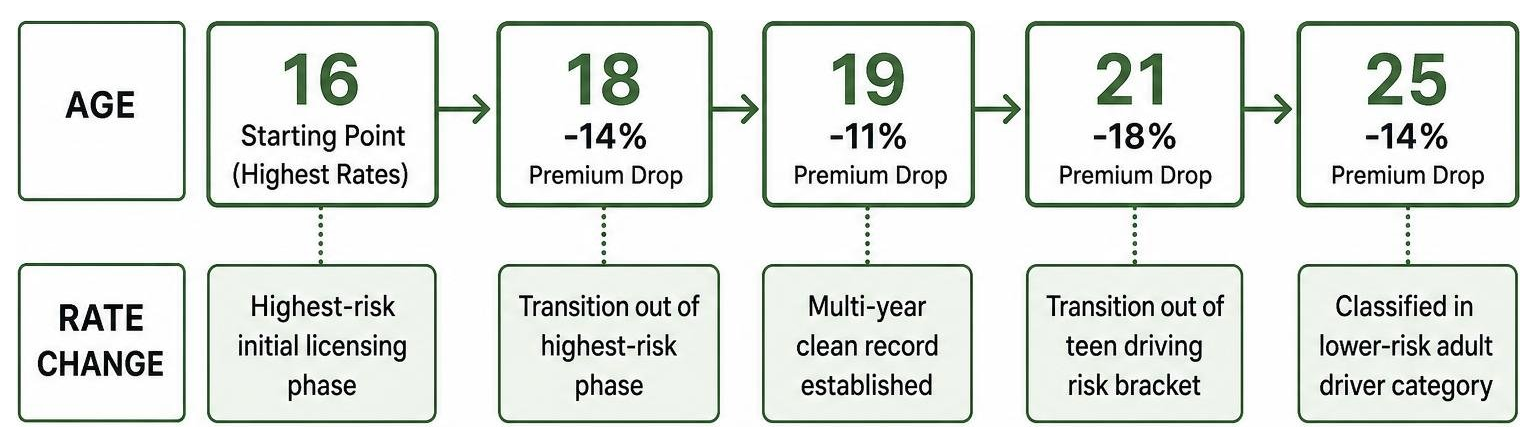 AGE

16
Starting Point (Highest Rates)

18
-14%
Premium Drop

19
-11%
Premium Drop

21
-18%
Premium Drop

25
-14%
Premium Drop

RATE CHANGE

Highest-risk initial licensing phase

Transition out of highest-risk phase

Multi-year clean record established

Transition out of teen driving risk bracket

Classified in lower-risk adult driver category